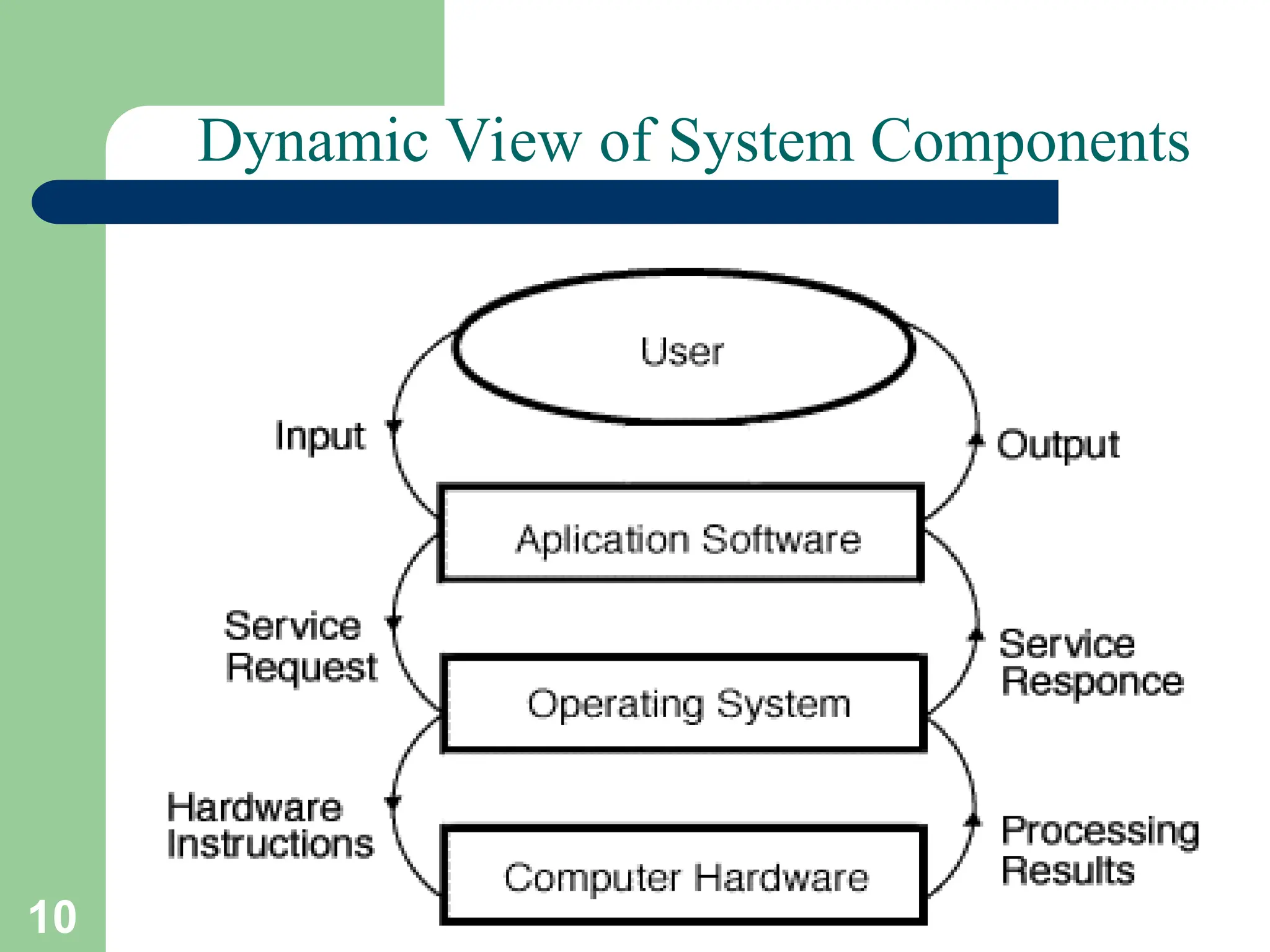 Dynamic View of System Components

User

Input

Output

Aplication Software

Service Request

Service Responce

Operating System

Hardware Instructions

Processing Results

Computer Hardware

10